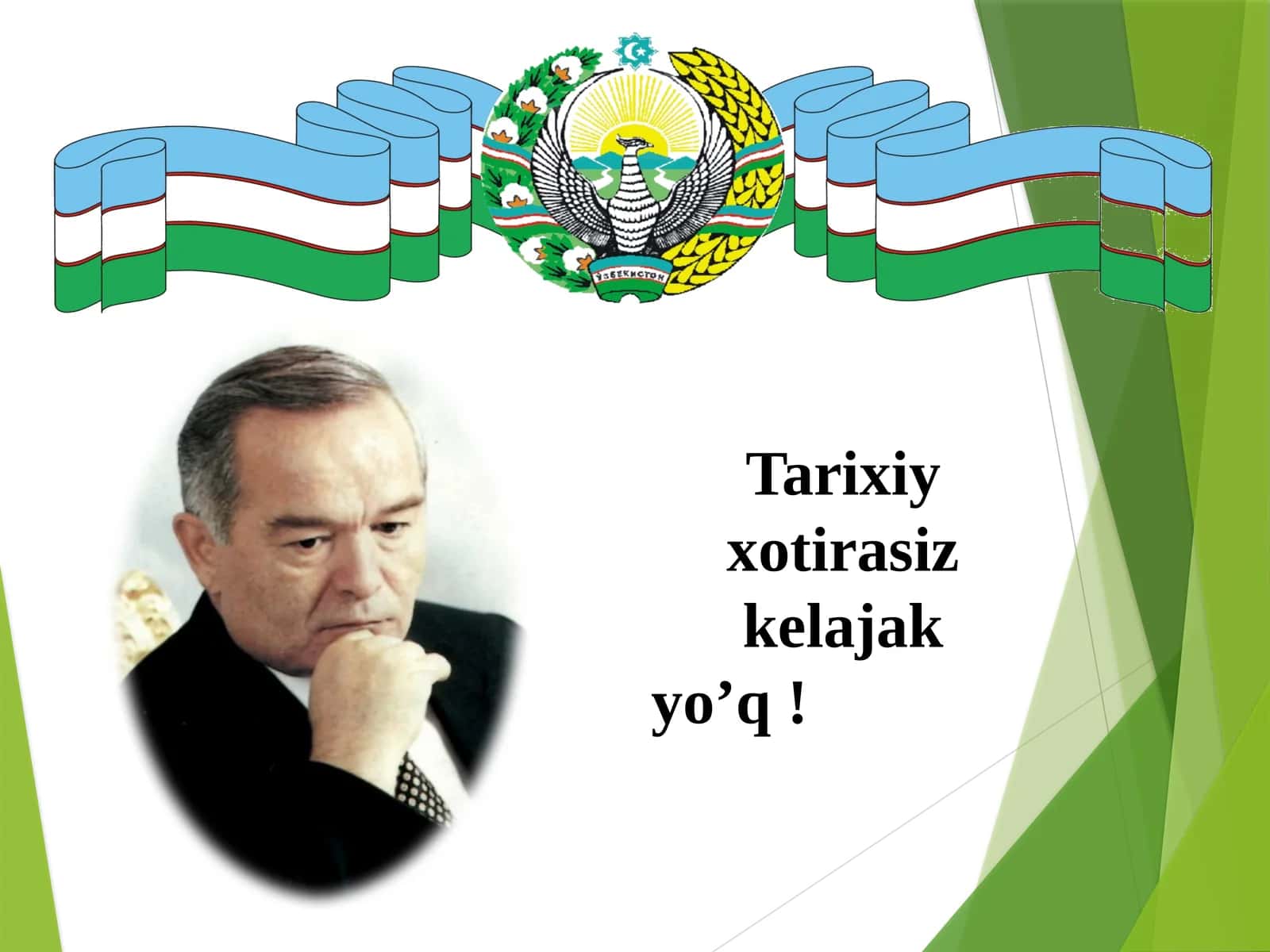 ЎЗБЕКИСТОН

Tarixiy xotirasiz kelajak yo’q !